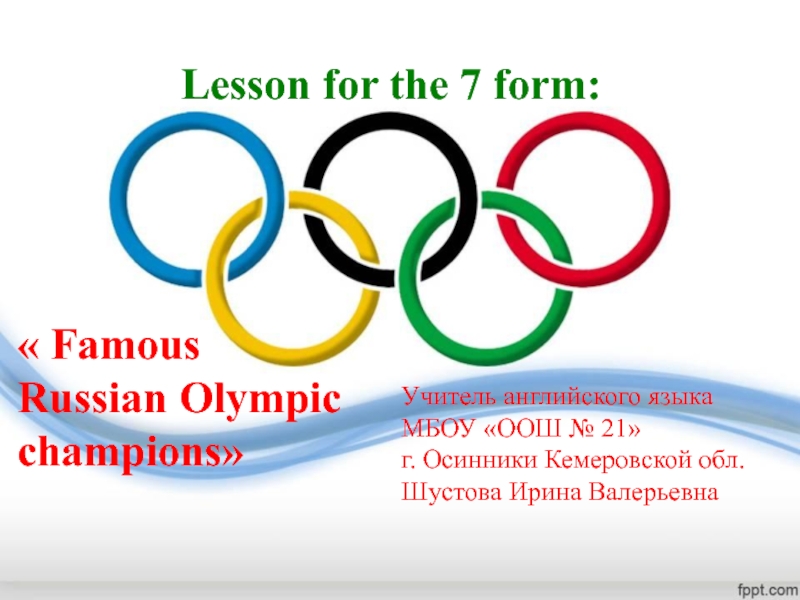 Lesson for the 7 form:

« Famous Russian Olympic champions»

Учитель английского языка
МБОУ «ООШ № 21»
г. Осинники Кемеровской обл.
Шустова Ирина Валерьевна

fppt.com